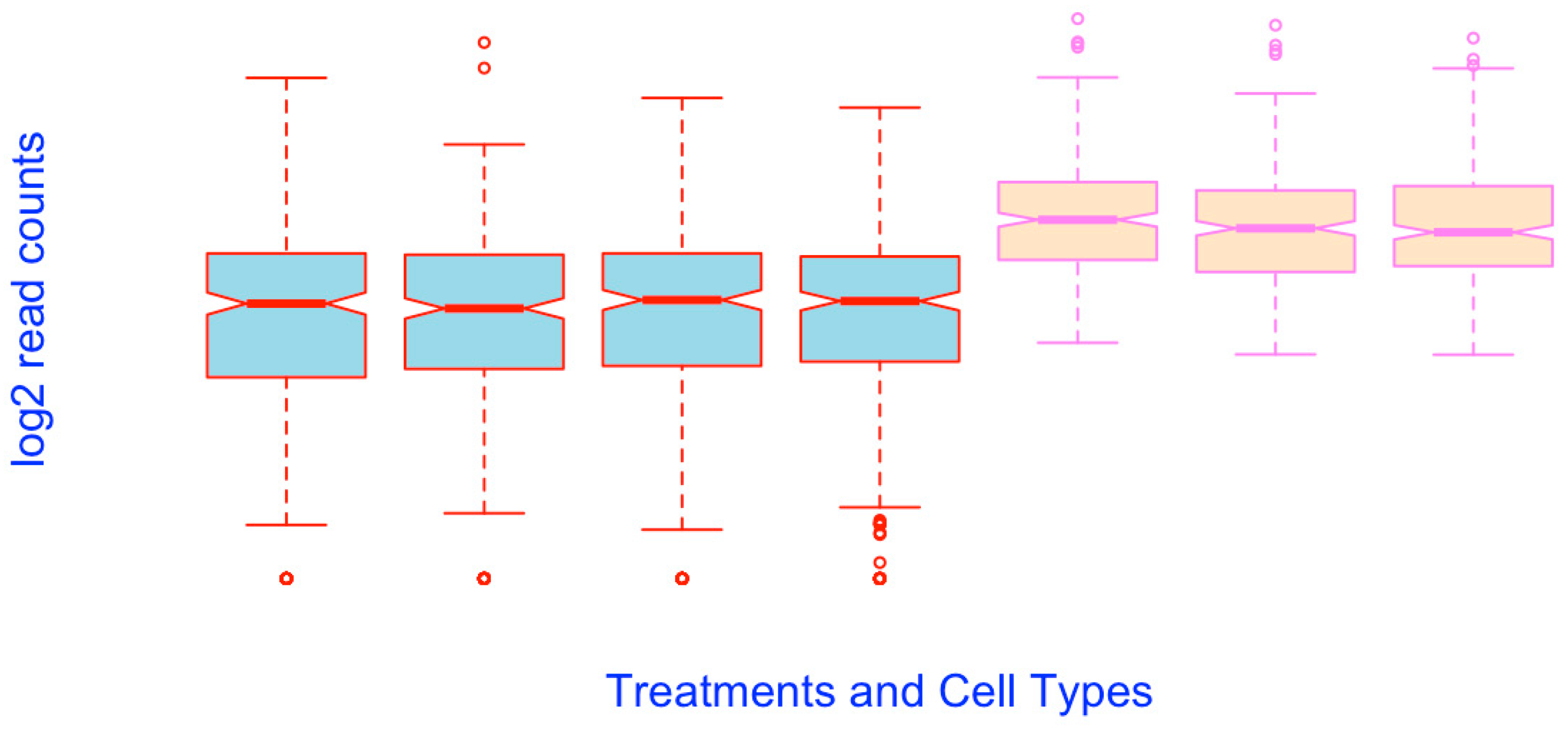 log2 read counts

Treatments and Cell Types